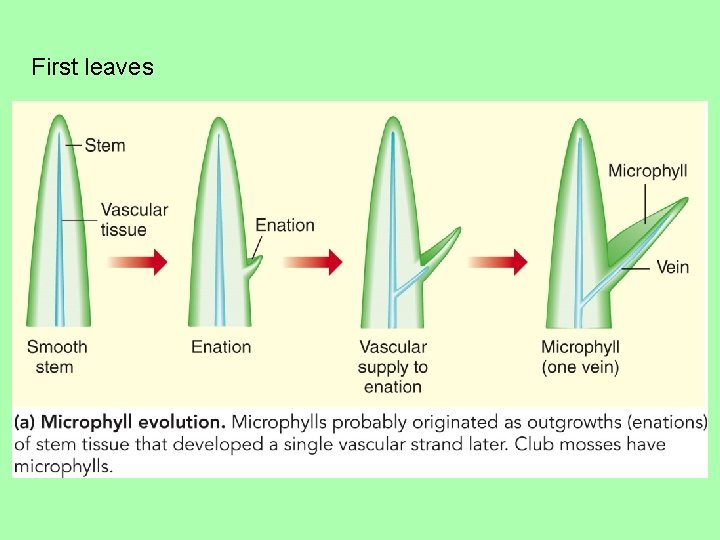 First leaves

Stem

Vascular tissue

Enation

Microphyll

Vein

Smooth stem

Enation

Vascular supply to enation

Microphyll (one vein)

(a) Microphyll evolution. Microphylls probably originated as outgrowths (enations) of stem tissue that developed a single vascular strand later. Club mosses have microphylls.